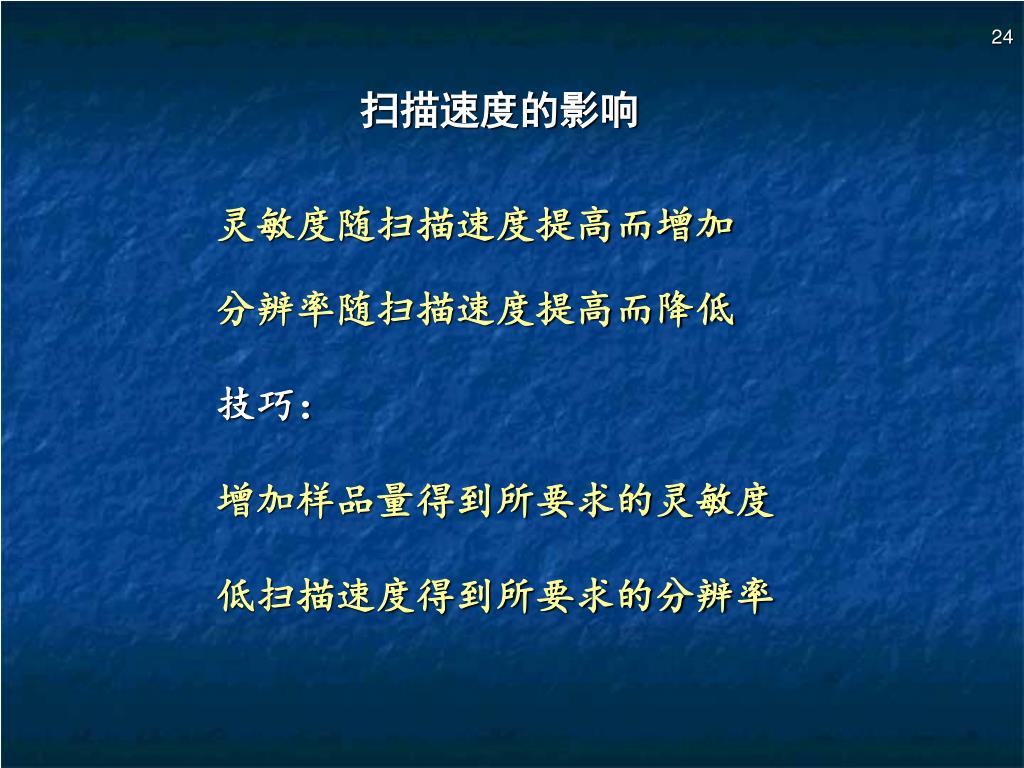 24

扫描速度的影响

灵敏度随扫描速度提高而增加

分辨率随扫描速度提高而降低

技巧：

增加样品量得到所要求的灵敏度

低扫描速度得到所要求的分辨率